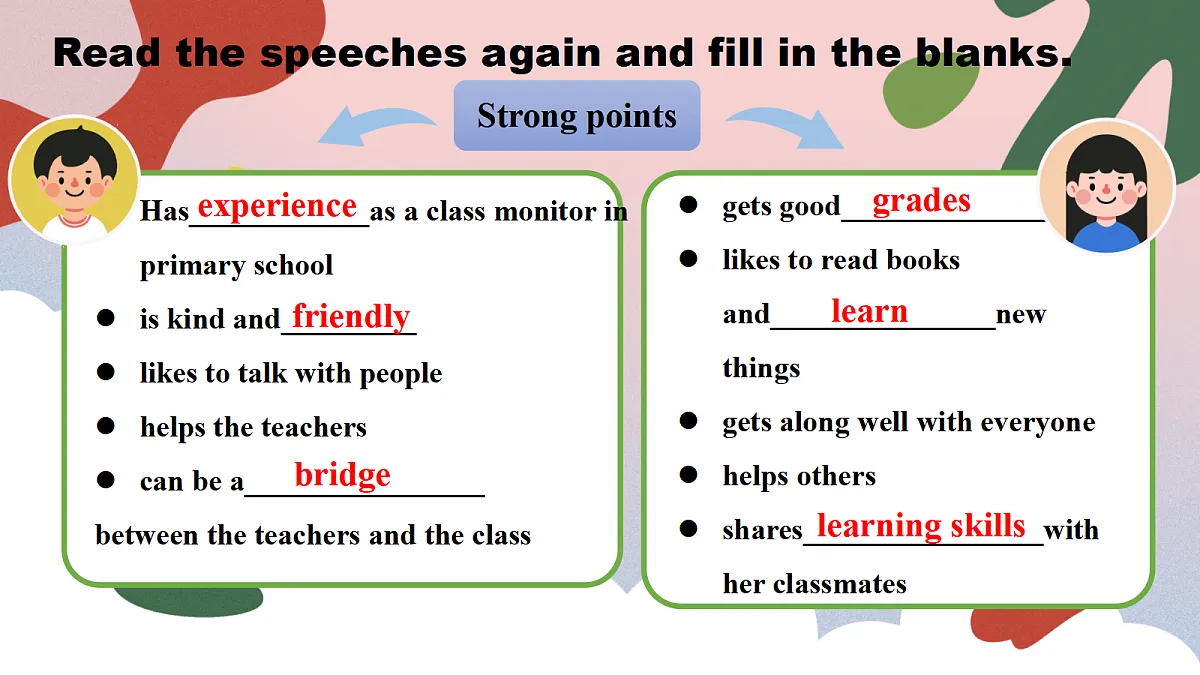 Read the speeches again and fill in the blanks.

Strong points

Has experience as a class monitor in primary school
● is kind and friendly
● likes to talk with people
● helps the teachers
● can be a bridge between the teachers and the class

● gets good grades
● likes to read books and learn new things
● gets along well with everyone
● helps others
● shares learning skills with her classmates